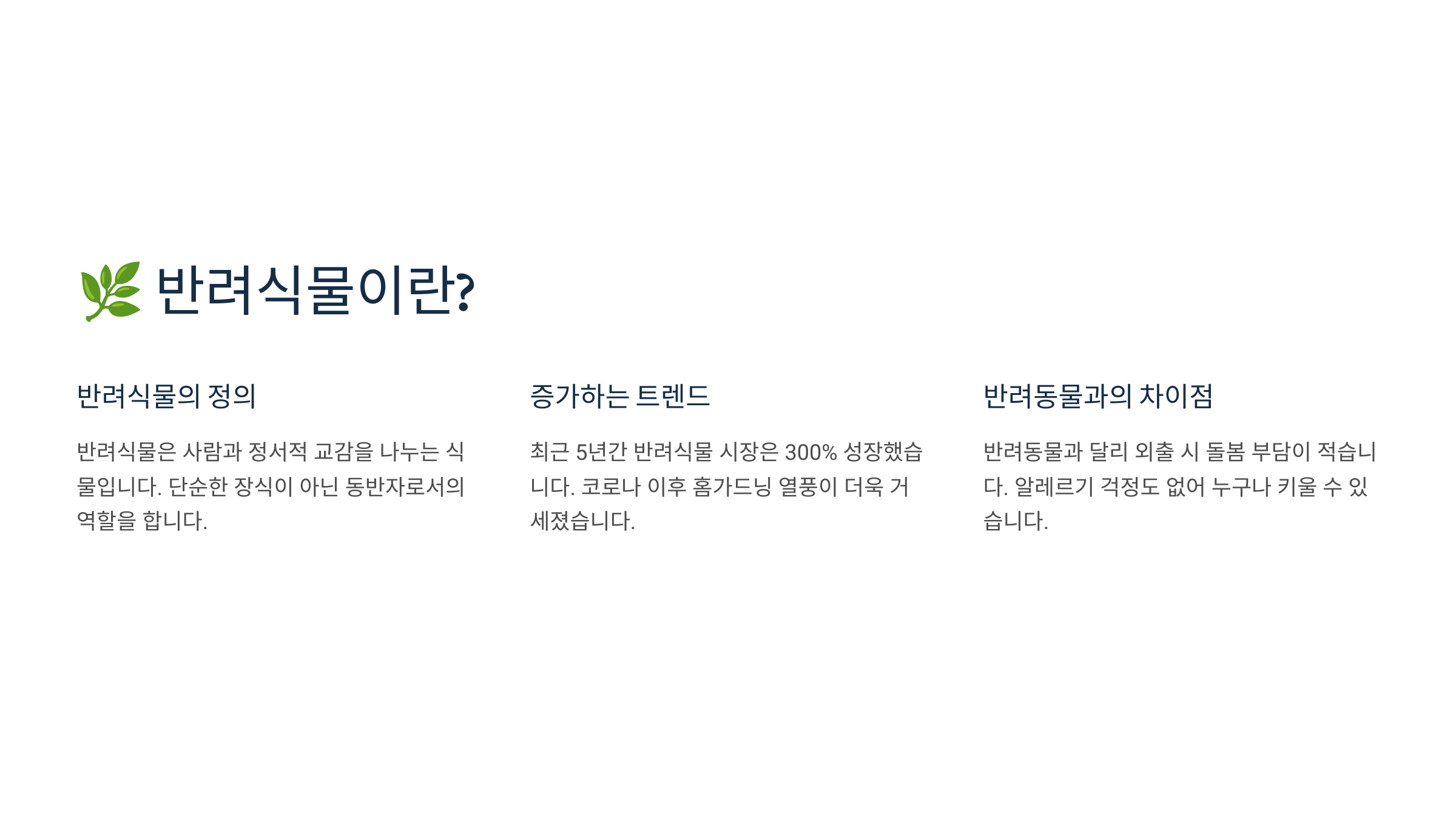 🌿 반려식물이란?

반려식물의 정의

반려식물은 사람과 정서적 교감을 나누는 식물입니다. 단순한 장식이 아닌 동반자로서의 역할을 합니다.

증가하는 트렌드

최근 5년간 반려식물 시장은 300% 성장했습니다. 코로나 이후 홈가드닝 열풍이 더욱 거세졌습니다.

반려동물과의 차이점

반려동물과 달리 외출 시 돌봄 부담이 적습니다. 알레르기 걱정도 없어 누구나 키울 수 있습니다.